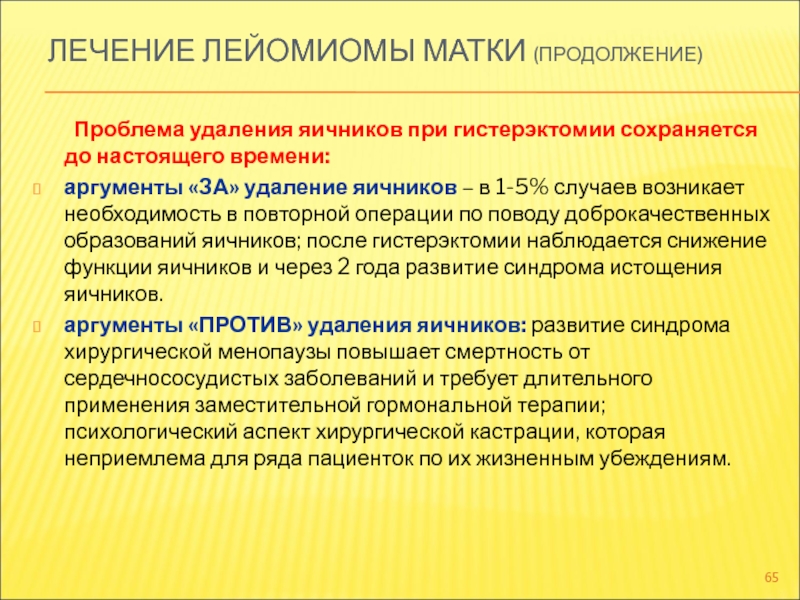 ЛЕЧЕНИЕ ЛЕЙОМИОМЫ МАТКИ (ПРОДОЛЖЕНИЕ)

Проблема удаления яичников при гистерэктомии сохраняется до настоящего времени:

аргументы «ЗА» удаление яичников – в 1-5% случаев возникает необходимость в повторной операции по поводу доброкачественных образований яичников; после гистерэктомии наблюдается снижение функции яичников и через 2 года развитие синдрома истощения яичников.

аргументы «ПРОТИВ» удаления яичников: развитие синдрома хирургической менопаузы повышает смертность от сердечнососудистых заболеваний и требует длительного применения заместительной гормональной терапии; психологический аспект хирургической кастрации, которая неприемлема для ряда пациенток по их жизненным убеждениям.

65